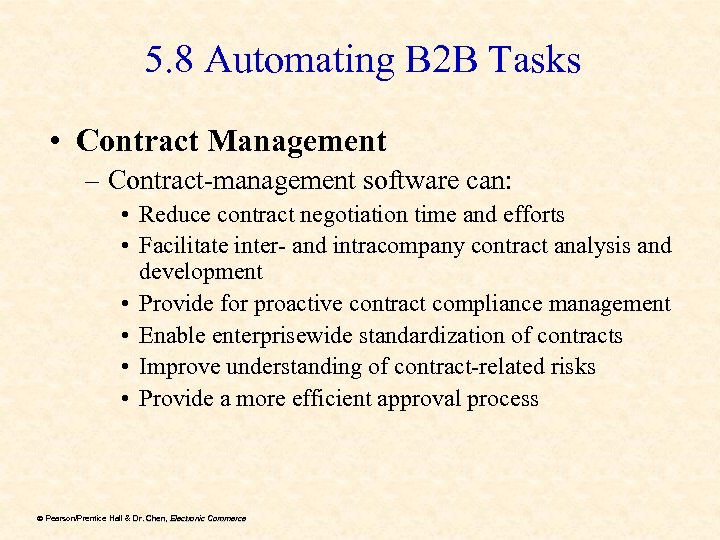 5.8 Automating B2B Tasks

• Contract Management

– Contract-management software can:

• Reduce contract negotiation time and efforts
• Facilitate inter- and intracompany contract analysis and development
• Provide for proactive contract compliance management
• Enable enterprisewide standardization of contracts
• Improve understanding of contract-related risks
• Provide a more efficient approval process

© Pearson/Prentice Hall & Dr. Chen, Electronic Commerce